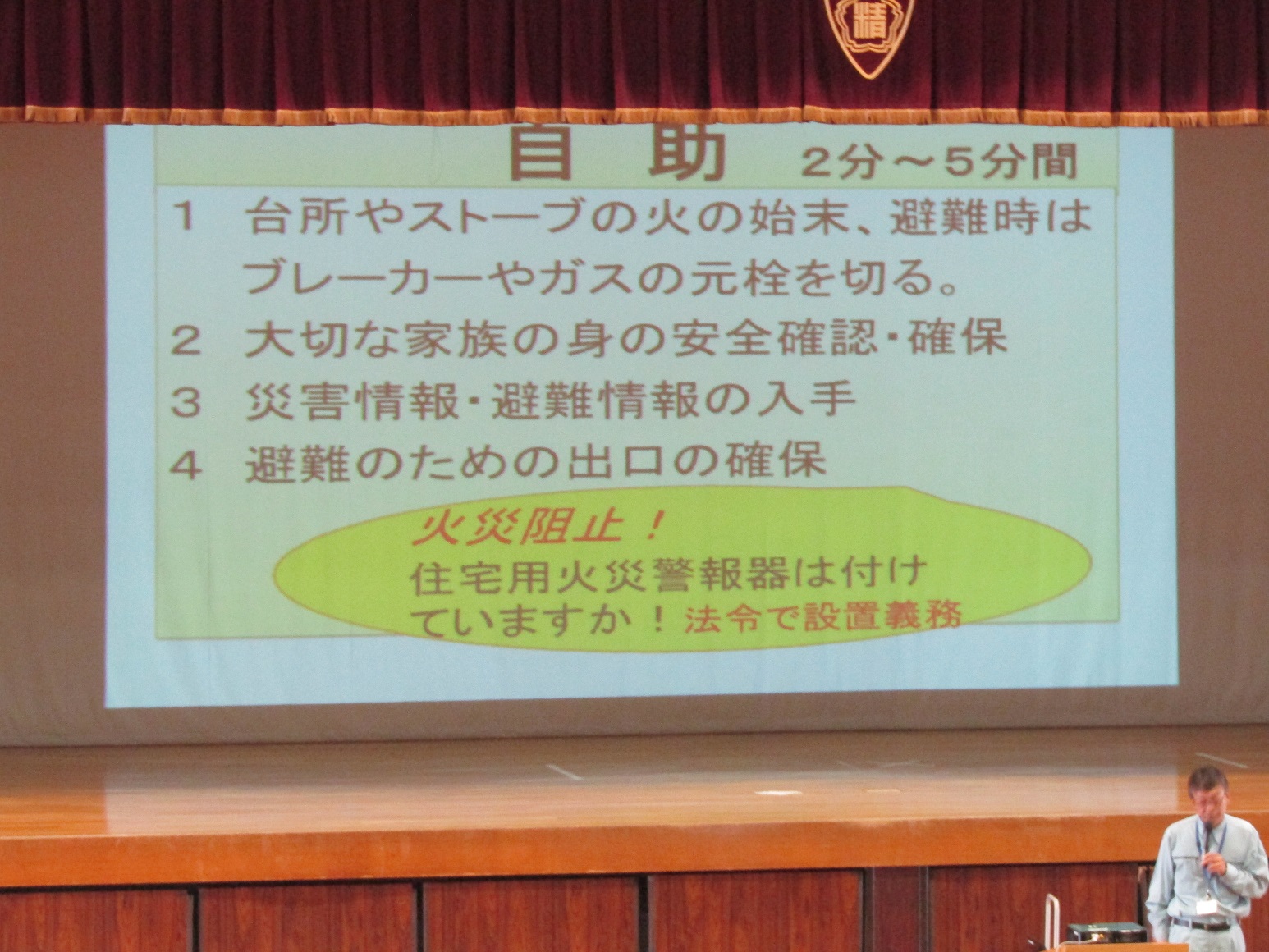 精

自助　2分～5分間

1　台所やストーブの火の始末、避難時はブレーカーやガスの元栓を切る。

2　大切な家族の身の安全確認・確保

3　災害情報・避難情報の入手

4　避難のための出口の確保

火災阻止！
住宅用火災警報器は付けていますか！法令で設置義務